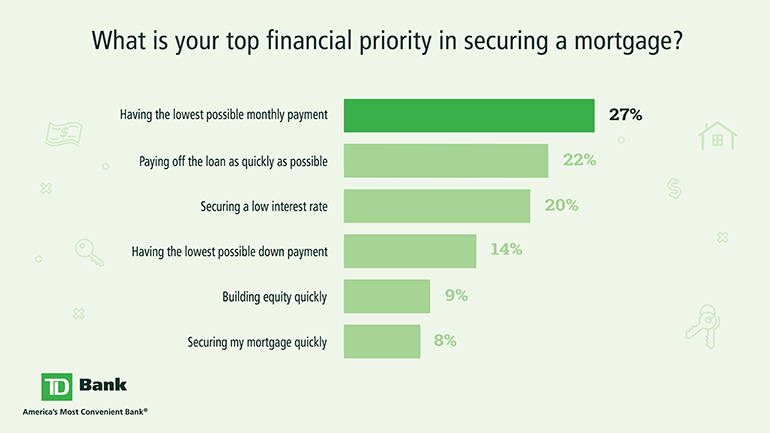 What is your top financial priority in securing a mortgage?

Having the lowest possible monthly payment 27%

Paying off the loan as quickly as possible 22%

Securing a low interest rate 20%

Having the lowest possible down payment 14%

Building equity quickly 9%

Securing my mortgage quickly 8%

TD Bank

America's Most Convenient Bank®